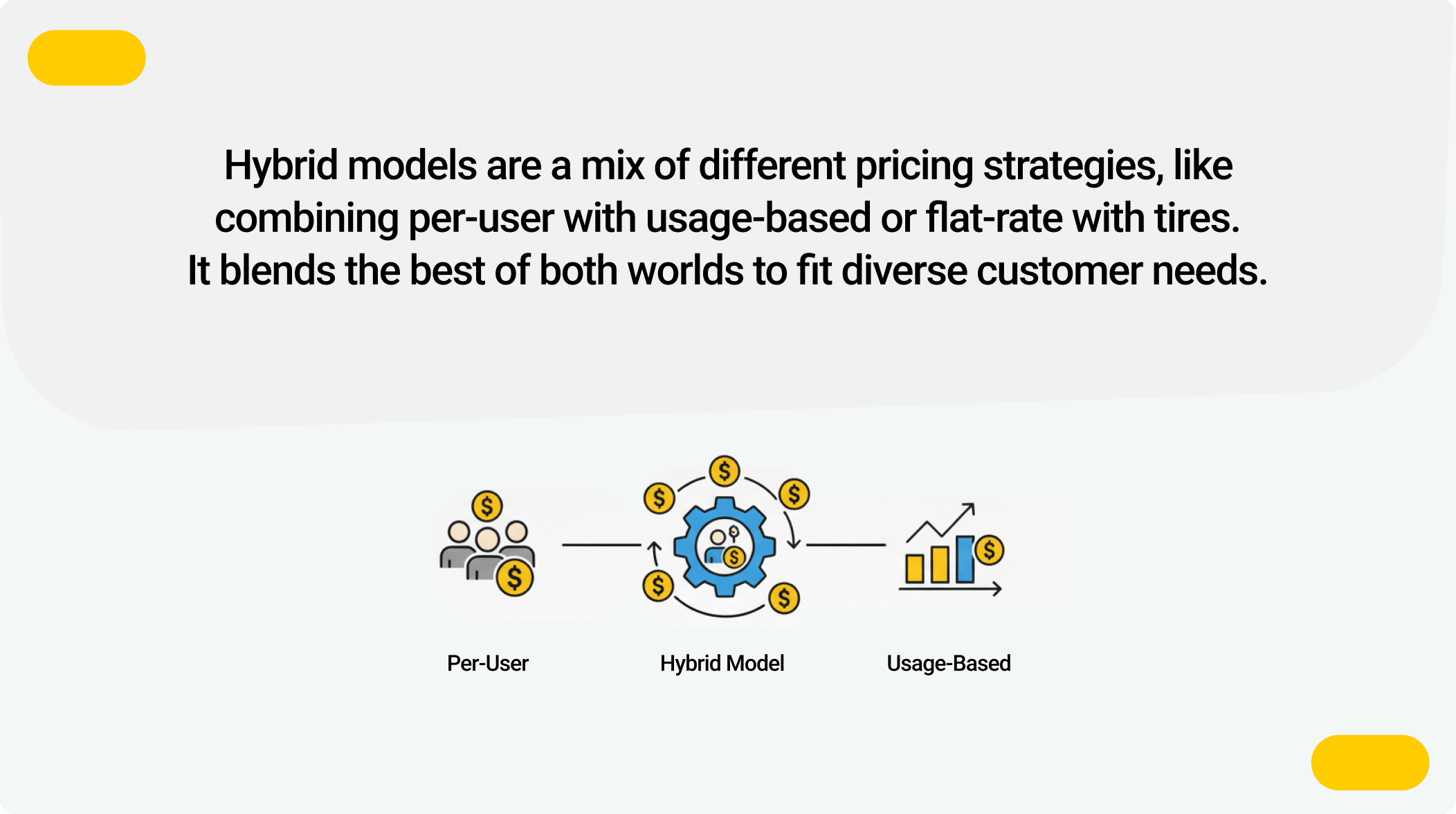 Hybrid models are a mix of different pricing strategies, like combining per-user with usage-based or flat-rate with tires. It blends the best of both worlds to fit diverse customer needs.

Per-User

Hybrid Model

Usage-Based